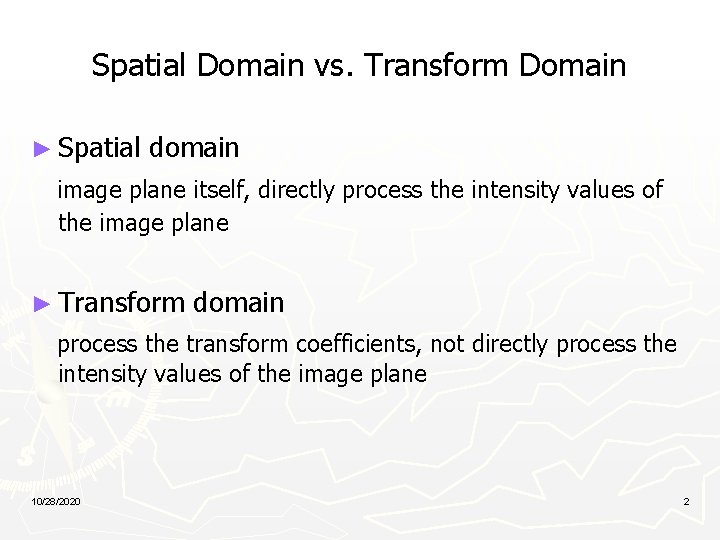 Spatial Domain vs. Transform Domain

► Spatial domain

image plane itself, directly process the intensity values of the image plane

► Transform domain

process the transform coefficients, not directly process the intensity values of the image plane

10/28/2020

2